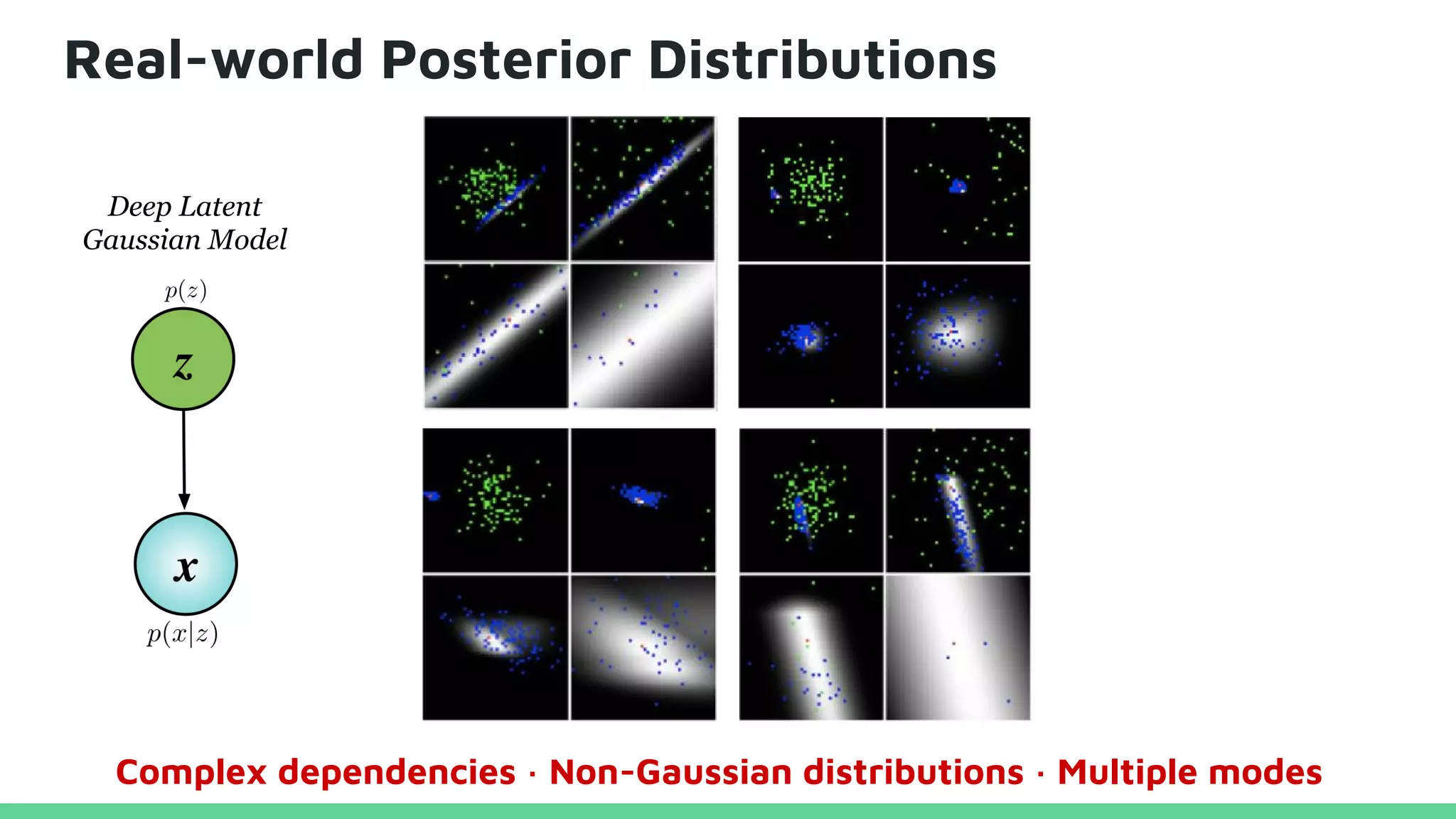 Real-world Posterior Distributions

Deep Latent Gaussian Model

$p(z)$

$z$

$x$

$p(x|z)$

Complex dependencies · Non-Gaussian distributions · Multiple modes